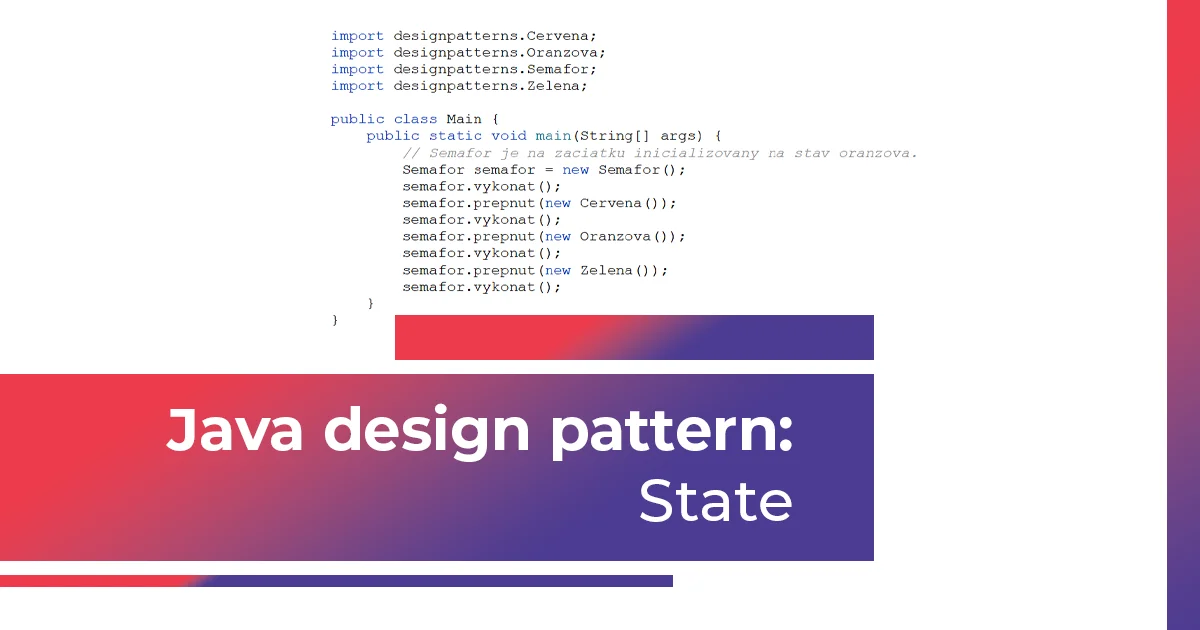 import designpatterns.Cervena;
import designpatterns.Oranzova;
import designpatterns.Semafor;
import designpatterns.Zelena;

public class Main {
    public static void main(String[] args) {
        // Semafor je na zaciatku inicializovany na stav oranzova.
        Semafor semafor = new Semafor();
        semafor.vykonat();
        semafor.prepnut(new Cervena());
        semafor.vykonat();
        semafor.prepnut(new Oranzova());
        semafor.vykonat();
        semafor.prepnut(new Zelena());
        semafor.vykonat();
    }
}

Java design pattern:
State